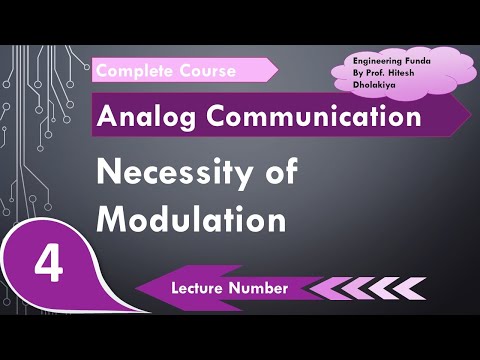 Complete Course

Engineering Funda By Prof. Hitesh Dholakiya

Analog Communication

Necessity of Modulation

4

Lecture Number